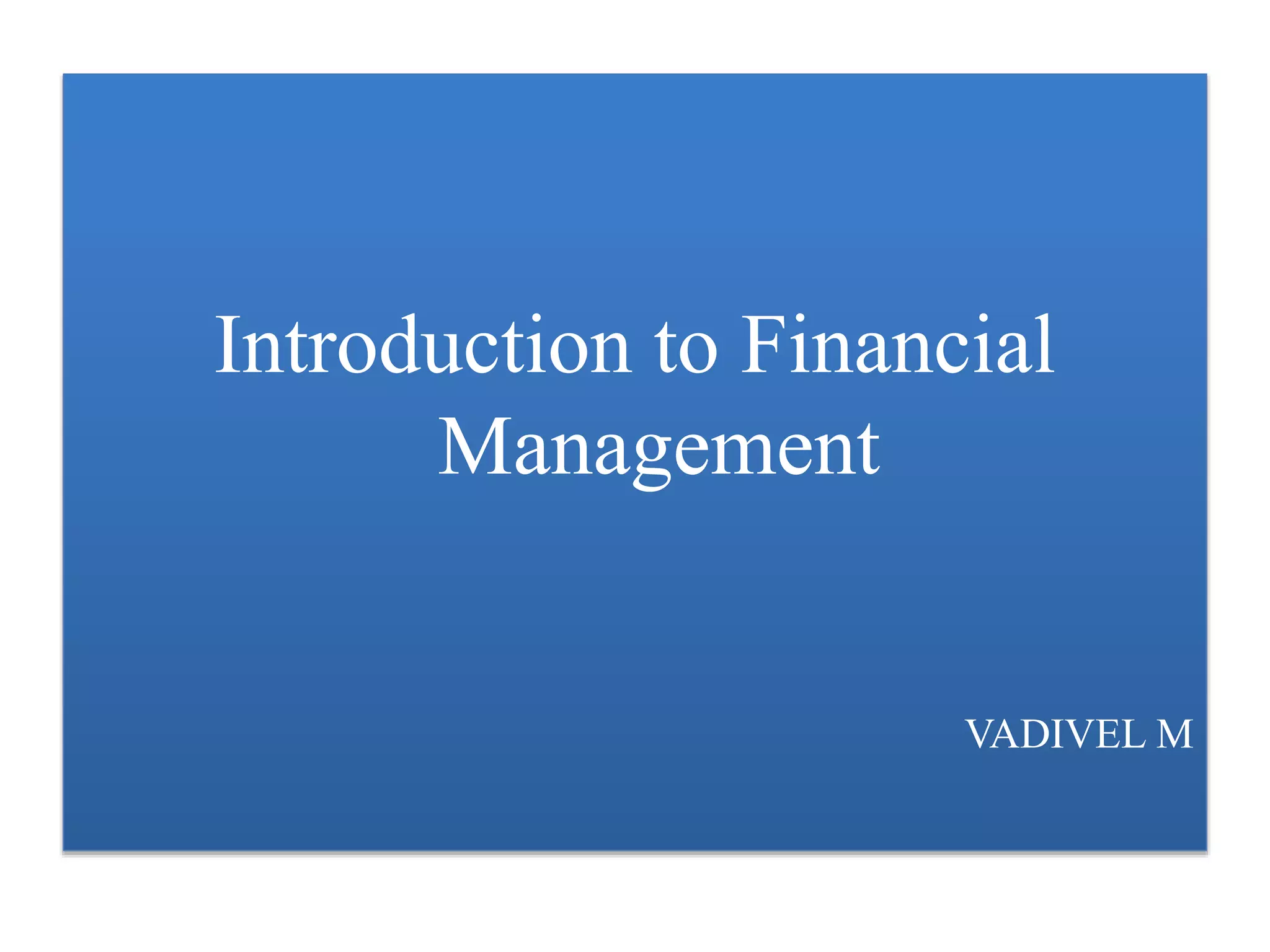 Introduction to Financial Management

VADIVEL M